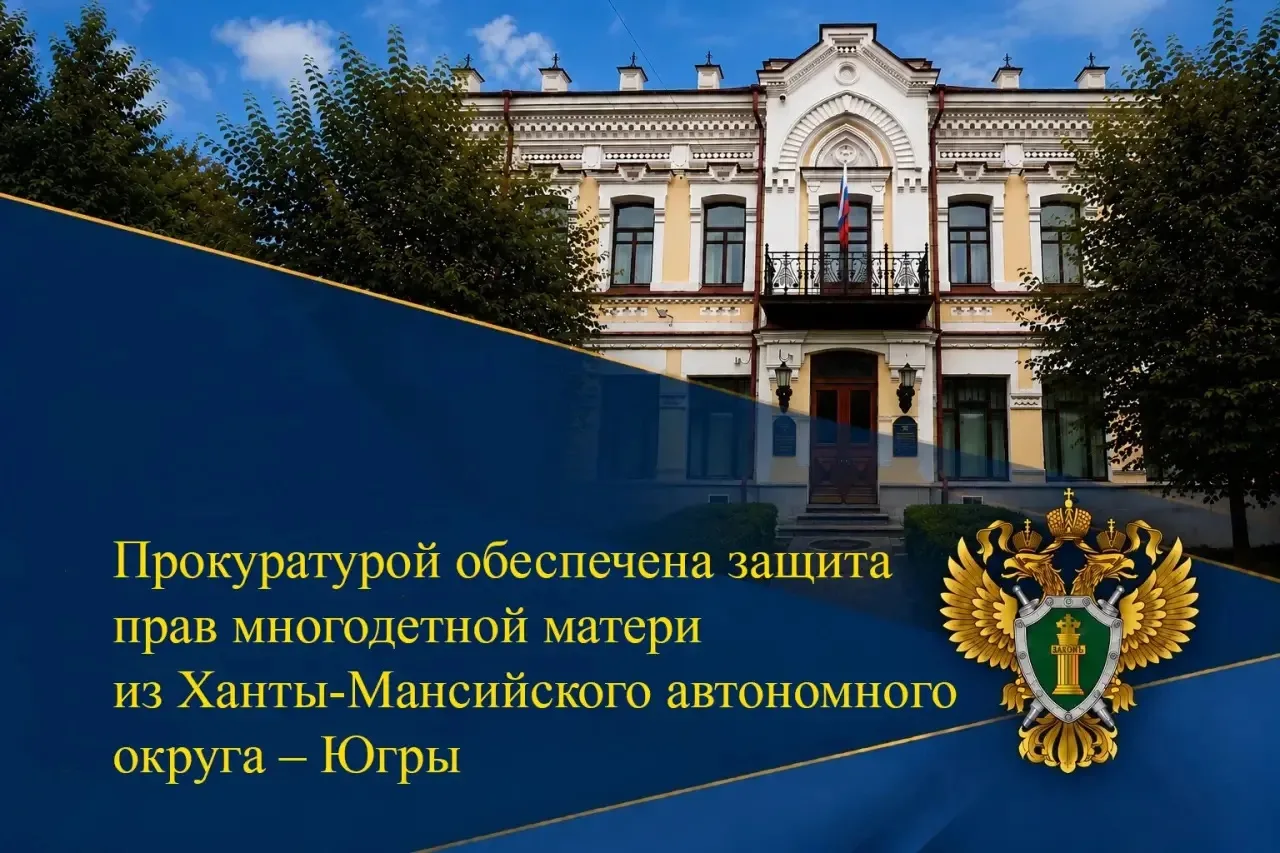 Прокуратурой обеспечена защита прав многодетной матери из Ханты-Мансийского автономного округа – Югры

ЗАКОНЪ